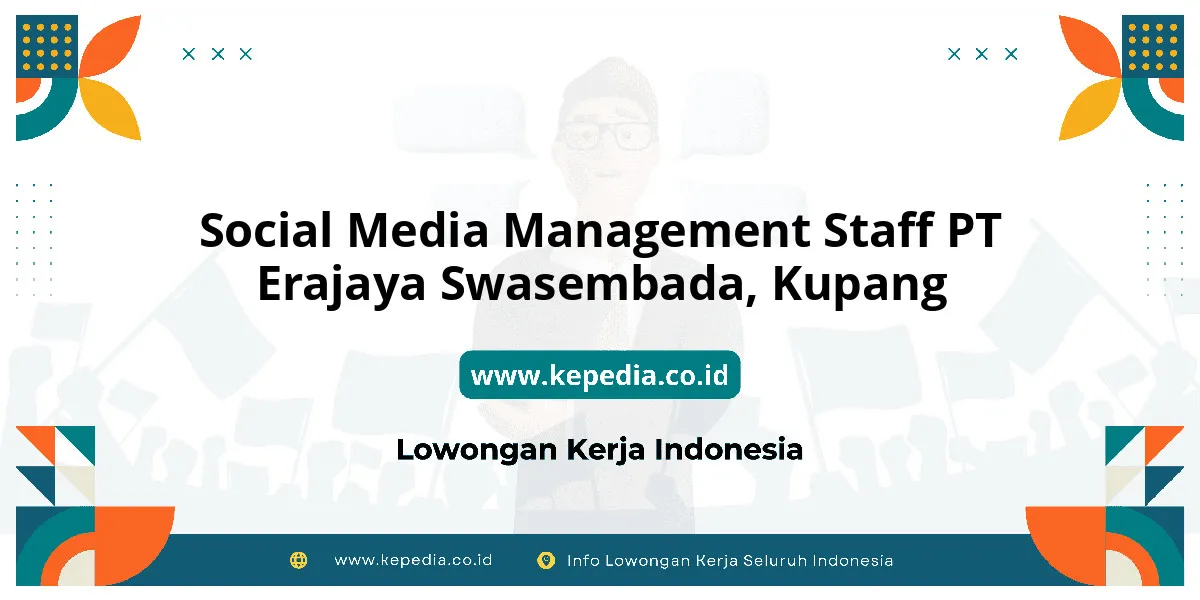 Social Media Management Staff PT Erajaya Swasembada, Kupang

www.kepedia.co.id

Lowongan Kerja Indonesia

www.kepedia.co.id Info Lowongan Kerja Seluruh Indonesia